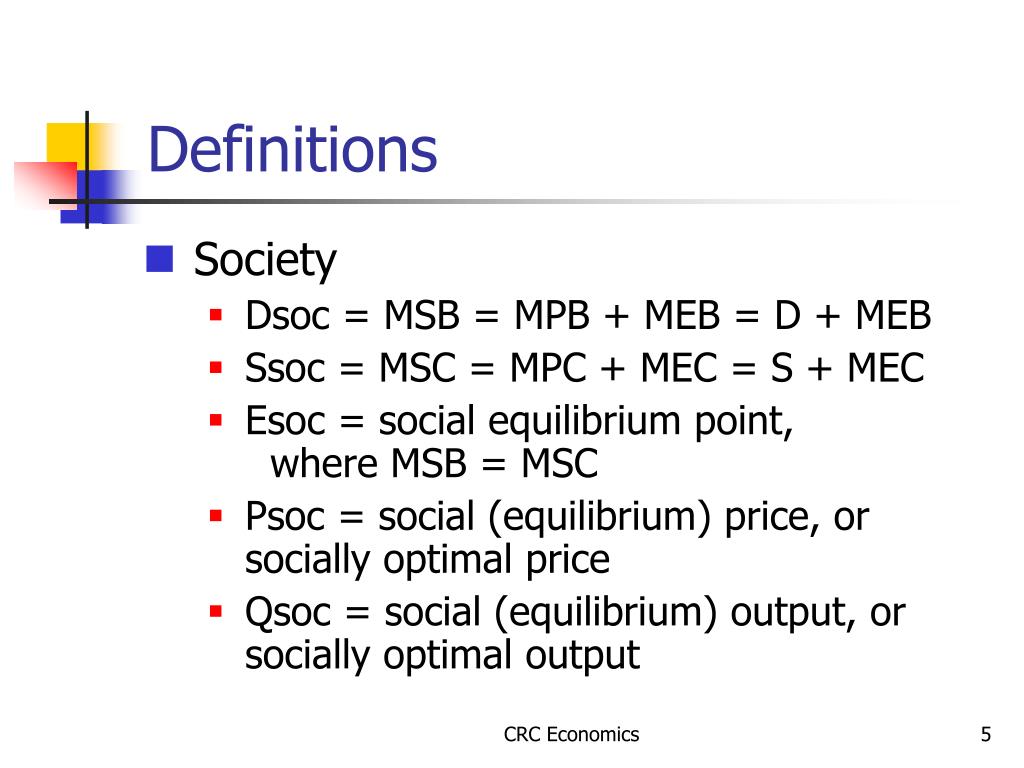 Definitions

Society

Dsoc = MSB = MPB + MEB = D + MEB

Ssoc = MSC = MPC + MEC = S + MEC

Esoc = social equilibrium point, where MSB = MSC

Psoc = social (equilibrium) price, or socially optimal price

Qsoc = social (equilibrium) output, or socially optimal output

CRC Economics

5